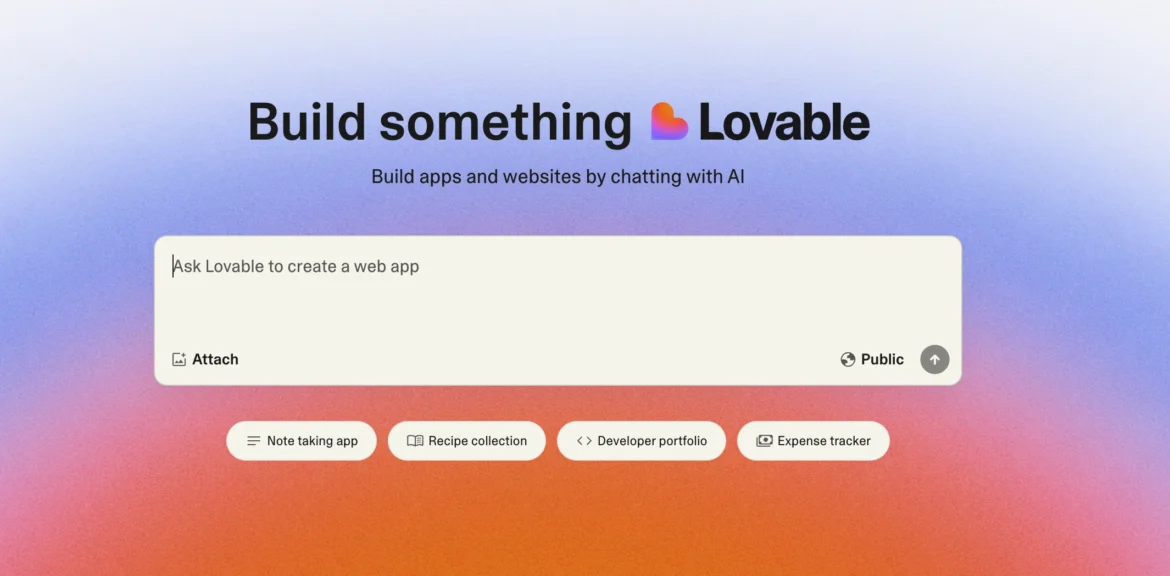 Build something Lovable

Build apps and websites by chatting with AI

Ask Lovable to create a web app

Attach

Public

Note taking app

Recipe collection

Developer portfolio

Expense tracker